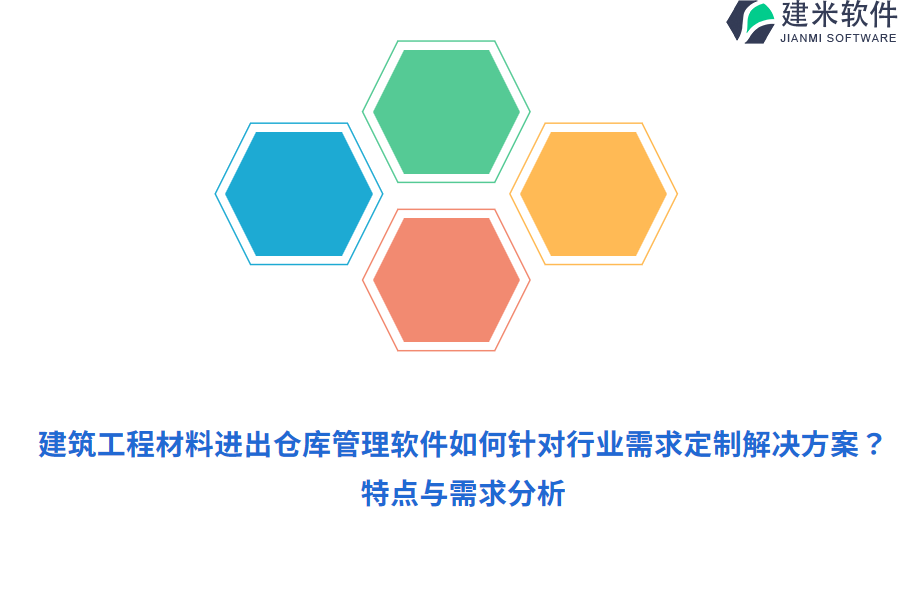 建米软件
JIANMI SOFTWARE

建筑工程材料进出仓库管理软件如何针对行业需求定制解决方案？特点与需求分析